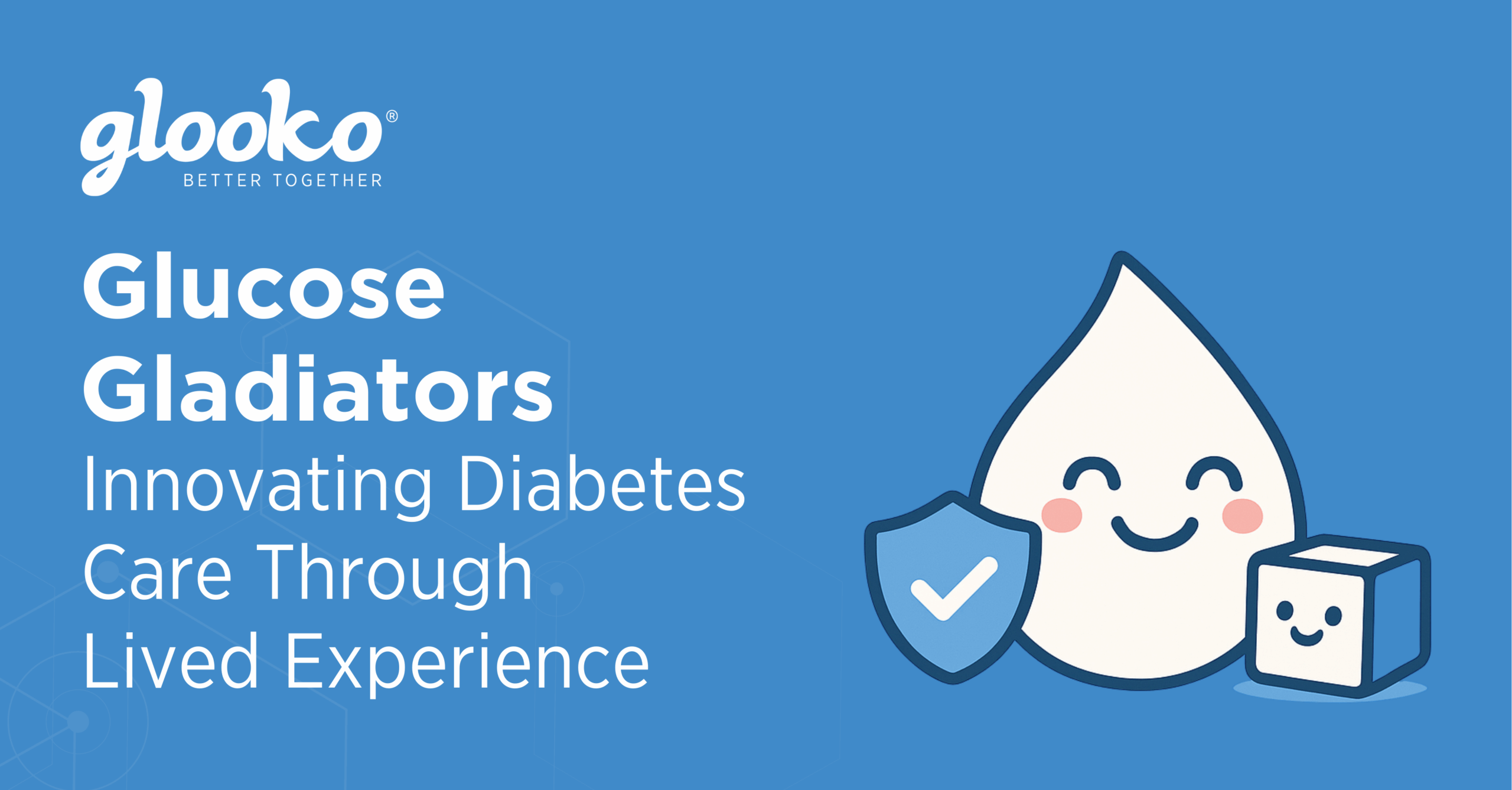 glooko®
BETTER TOGETHER

Glucose Gladiators
Innovating Diabetes Care Through Lived Experience